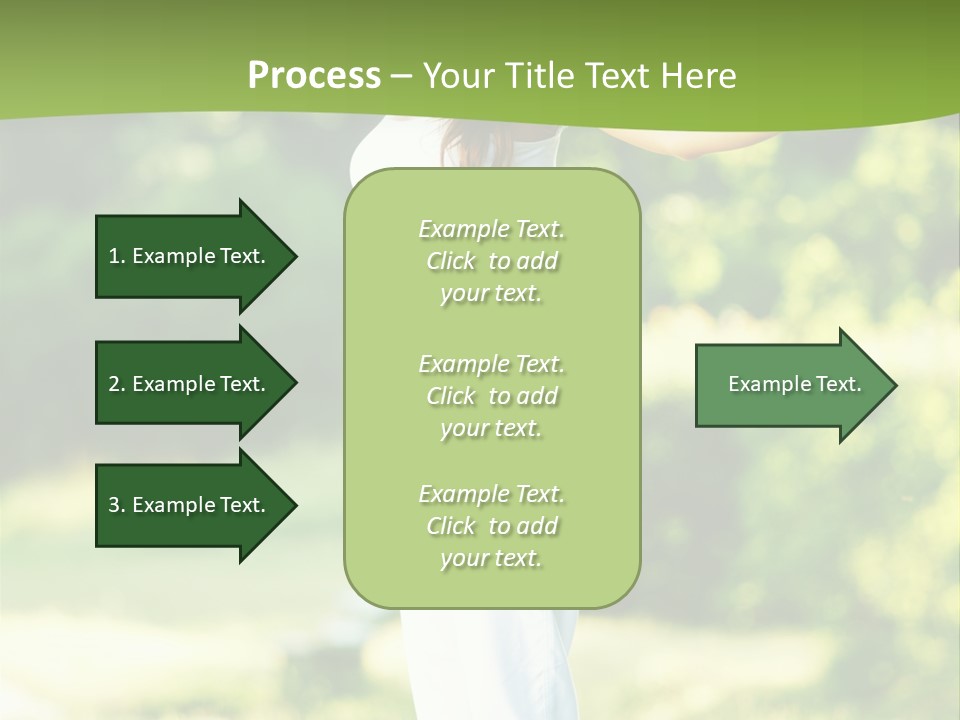 Process – Your Title Text Here

1. Example Text.

2. Example Text.

3. Example Text.

Example Text. Click to add your text.

Example Text. Click to add your text.

Example Text. Click to add your text.

Example Text.